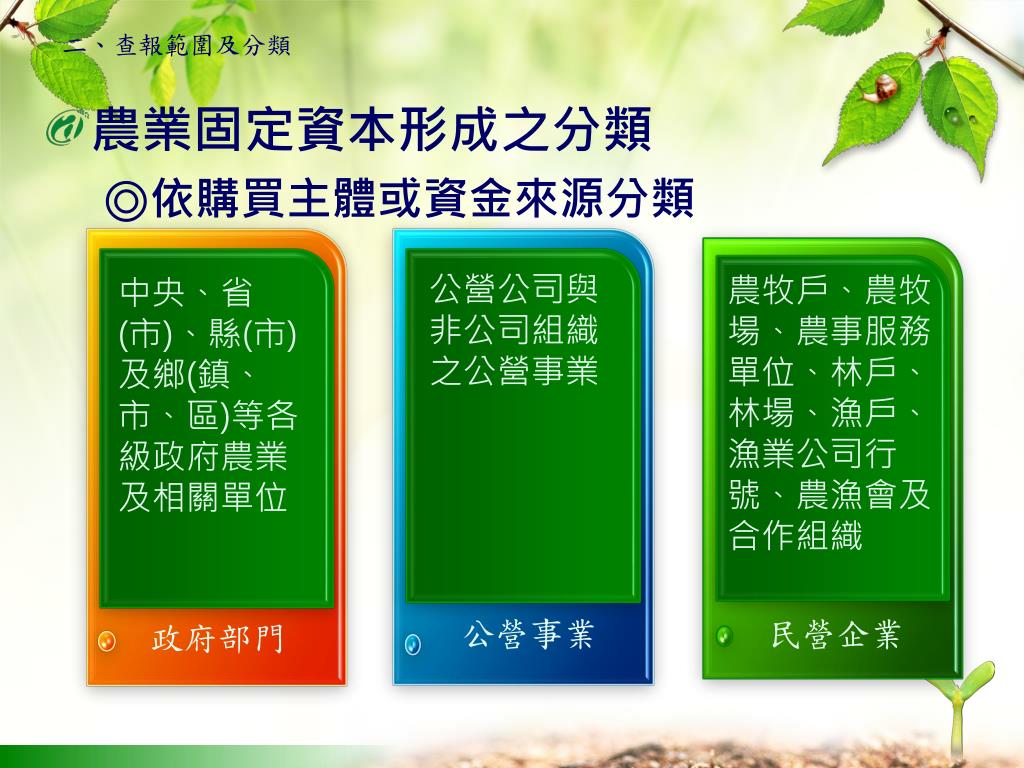 二、查報範圍及分類

農業固定資本形成之分類

◎依購買主體或資金來源分類

中央、省(市)、縣(市)及鄉(鎮、市、區)等各級政府農業及相關單位

政府部門

公營公司與非公司組織之公營事業

公營事業

農牧戶、農牧場、農事服務單位、林戶、林場、漁戶、漁業公司行號、農漁會及合作組織

民營企業